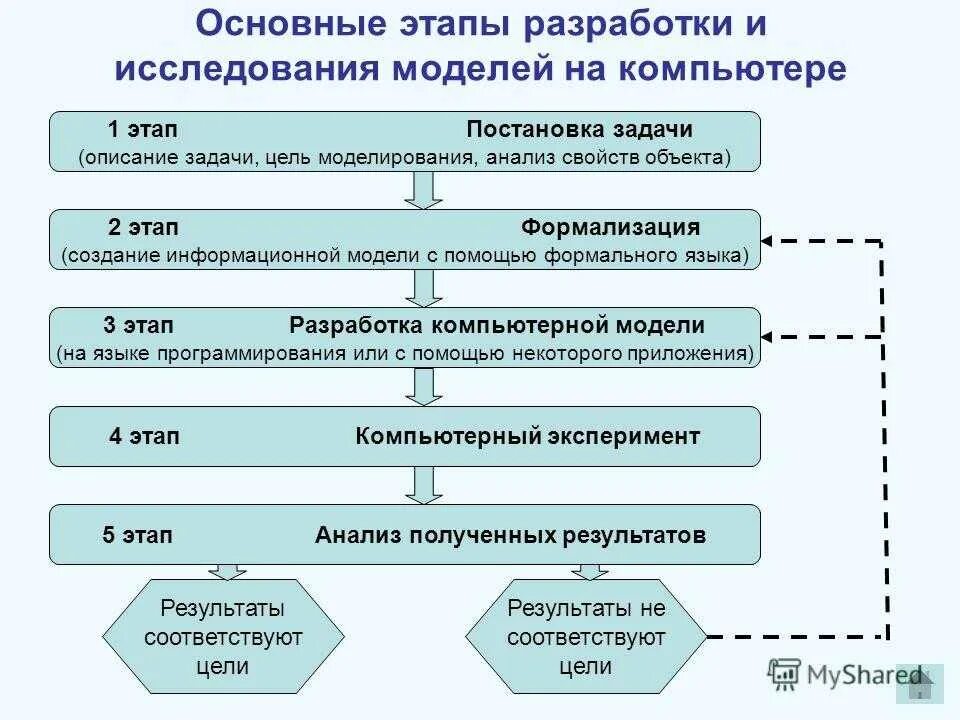 Основные этапы разработки и исследования моделей на компьютере

1 этап Постановка задачи
(описание задачи, цель моделирования, анализ свойств объекта)

2 этап Формализация
(создание информационной модели с помощью формального языка)

3 этап Разработка компьютерной модели
(на языке программирования или с помощью некоторого приложения)

4 этап Компьютерный эксперимент

5 этап Анализ полученных результатов

Результаты соответствуют цели

Результаты не соответствуют цели

MyShared